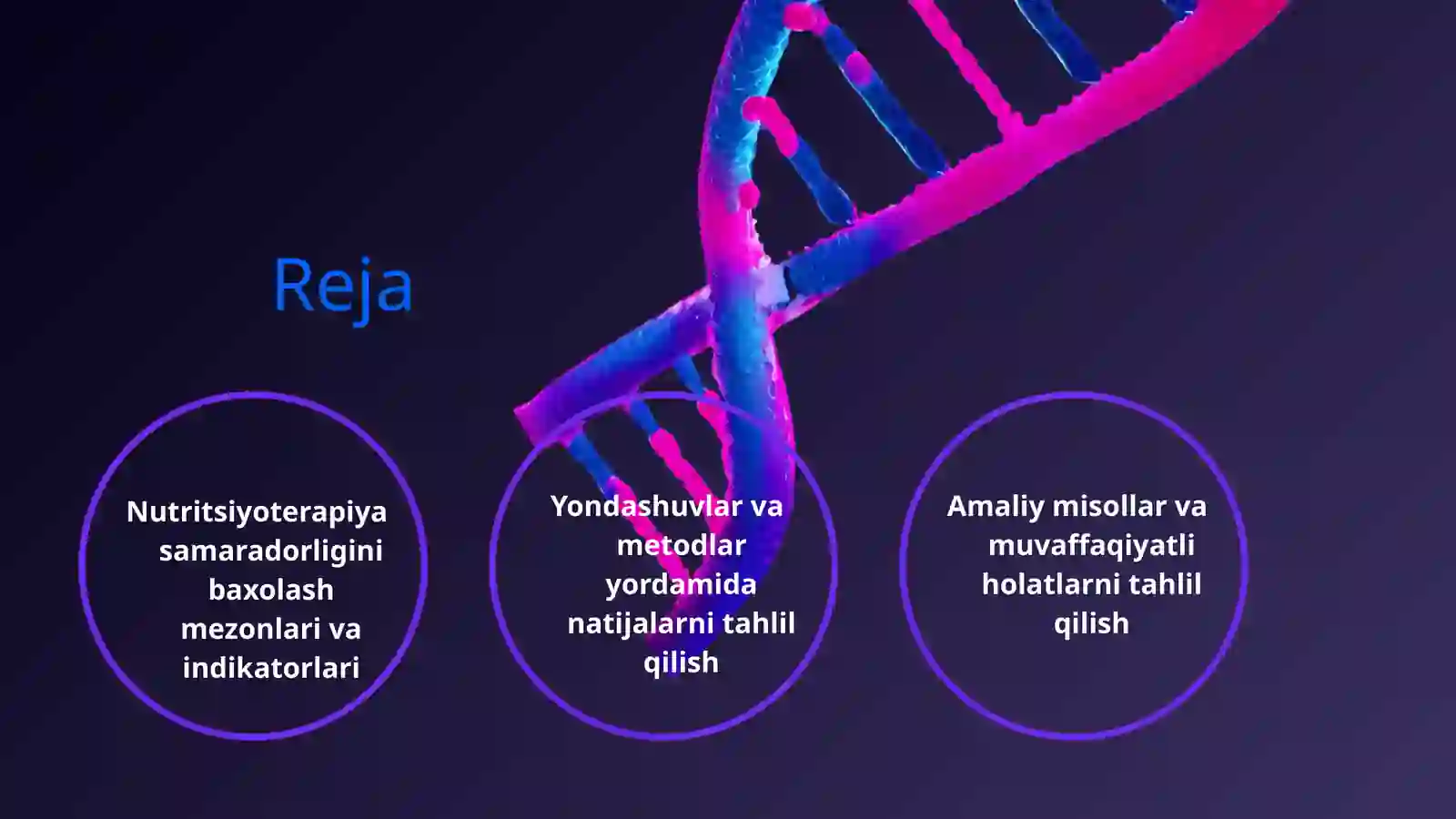 Reja

Nutritsiyoterapiya samaradorligini baxolash mezonlari va indikatorlari

Yondashuvlar va metodlar yordamida natijalarni tahlil qilish

Amaliy misollar va muvaffaqiyatli holatlarni tahlil qilish